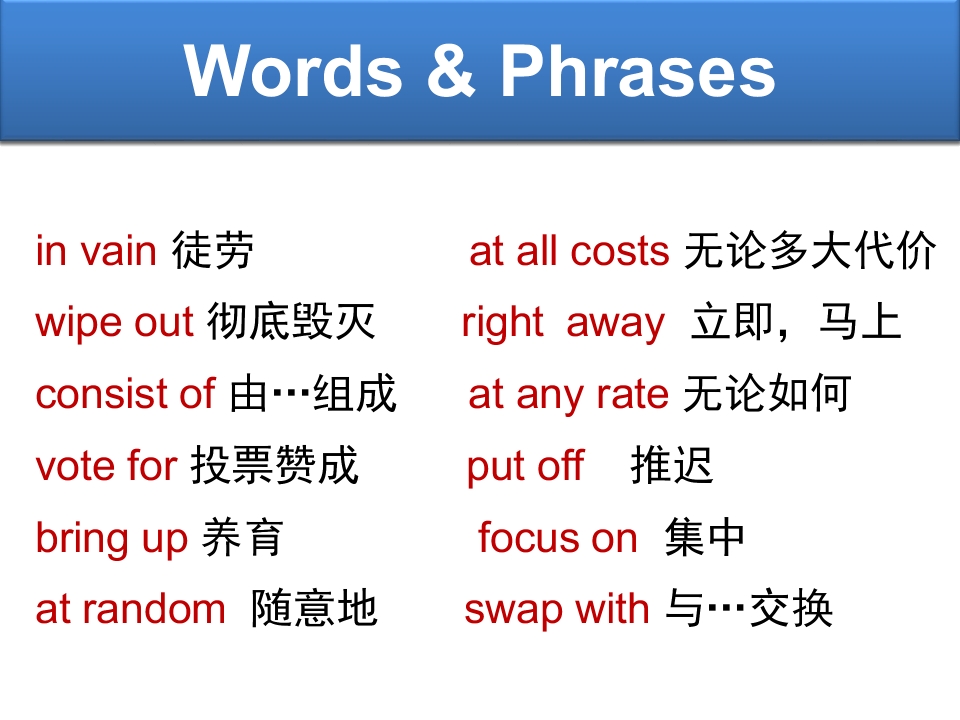 Words & Phrases

in vain 徒劳
wipe out 彻底毁灭
consist of 由…组成
vote for 投票赞成
bring up 养育
at random 随意地

at all costs 无论多大代价
right away 立即，马上
at any rate 无论如何
put off 推迟
focus on 集中
swap with 与…交换